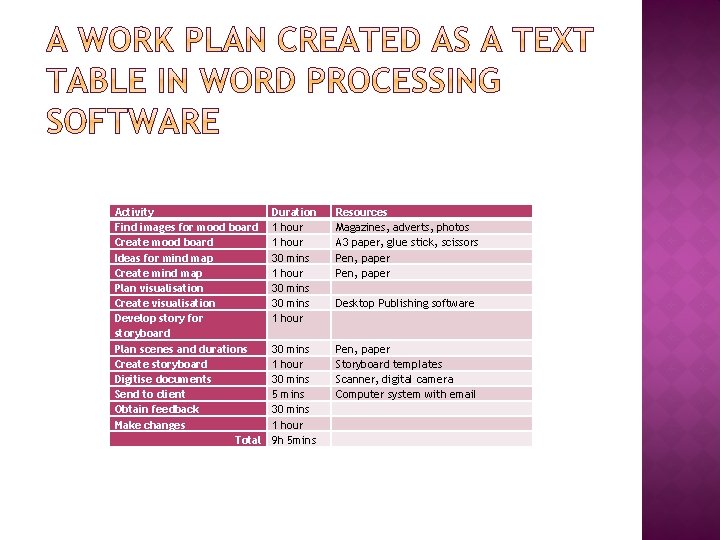 A WORK PLAN CREATED AS A TEXT TABLE IN WORD PROCESSING SOFTWARE

| Activity | Duration | Resources |
|---|---|---|
| Find images for mood board | 1 hour | Magazines, adverts, photos |
| Create mood board | 1 hour | A3 paper, glue stick, scissors |
| Ideas for mind map | 30 mins | Pen, paper |
| Create mind map | 1 hour | Pen, paper |
| Plan visualisation | 30 mins | |
| Create visualisation | 30 mins | Desktop Publishing software |
| Develop story for storyboard | 1 hour | |
| Plan scenes and durations | 30 mins | Pen, paper |
| Create storyboard | 1 hour | Storyboard templates |
| Digitise documents | 30 mins | Scanner, digital camera |
| Send to client | 5 mins | Computer system with email |
| Obtain feedback | 30 mins | |
| Make changes | 1 hour | |
| Total | 9h 5mins | |